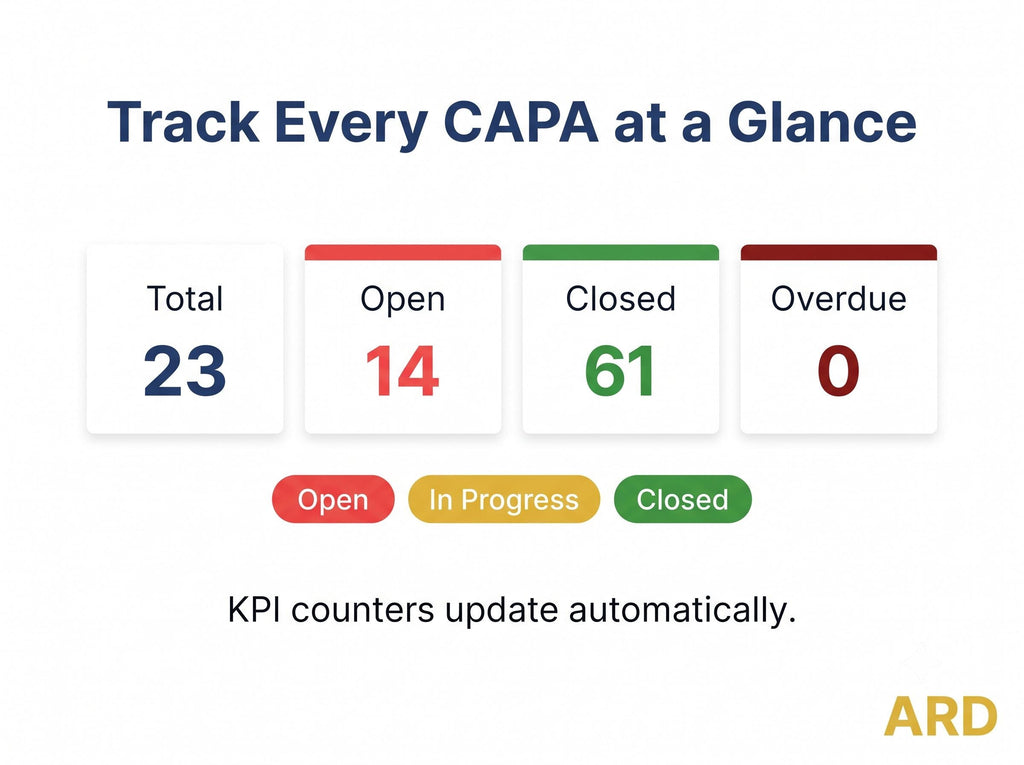 Track Every CAPA at a Glance

Total
23

Open
14

Closed
61

Overdue
0

Open In Progress Closed

KPI counters update automatically.

ARD